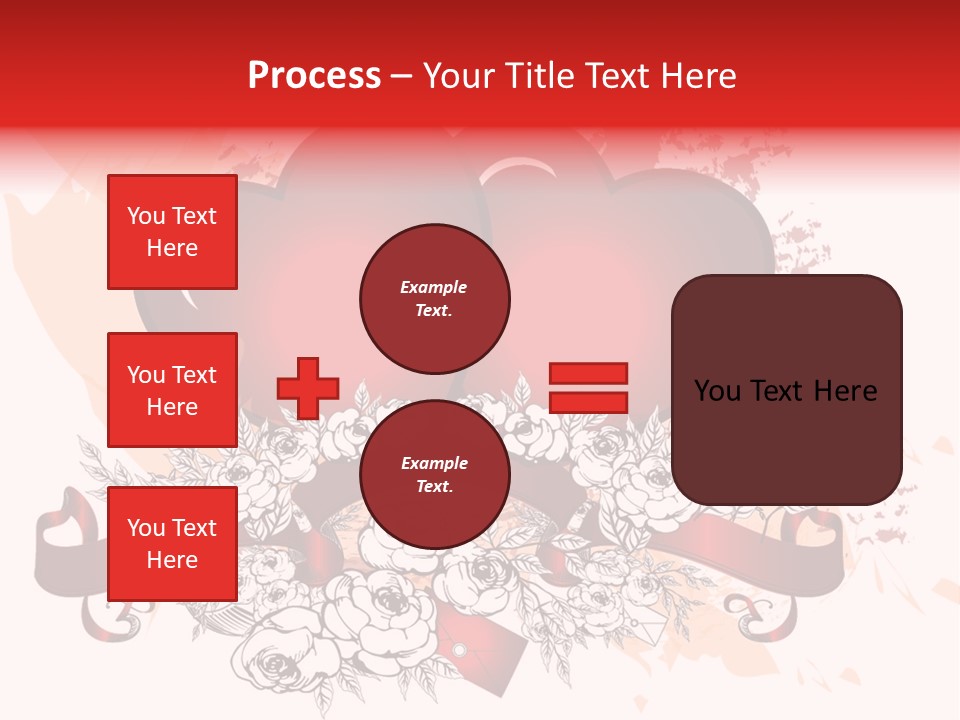 Process – Your Title Text Here

You Text Here

You Text Here

You Text Here

Example Text.

Example Text.

You Text Here